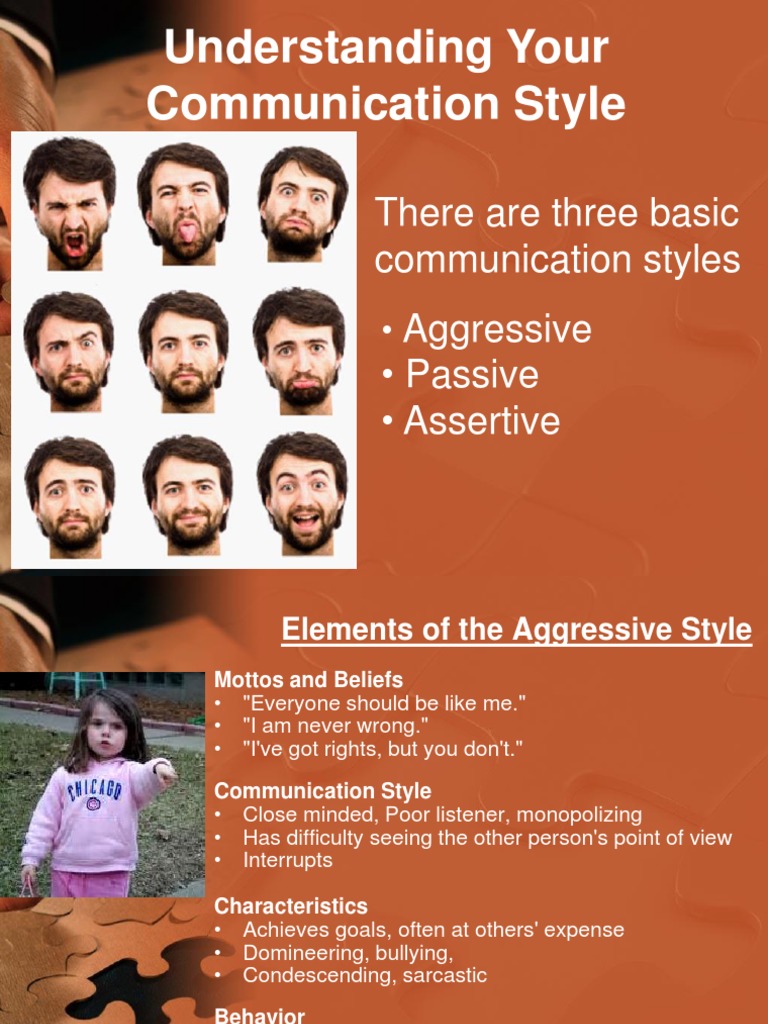 Understanding Your Communication Style

There are three basic communication styles

• Aggressive
• Passive
• Assertive

Elements of the Aggressive Style

CHICAGO

Mottos and Beliefs
• "Everyone should be like me."
• "I am never wrong."
• "I've got rights, but you don't."

Communication Style
• Close minded, Poor listener, monopolizing
• Has difficulty seeing the other person's point of view
• Interrupts

Characteristics
• Achieves goals, often at others' expense
• Domineering, bullying,
• Condescending, sarcastic

Behavior